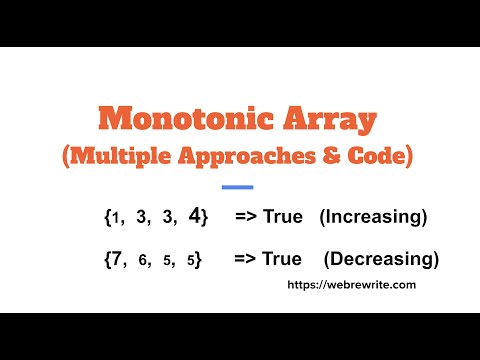 Monotonic Array
(Multiple Approaches & Code)

{1, 3, 3, 4} => True (Increasing)

{7, 6, 5, 5} => True (Decreasing)

https://webrewrite.com